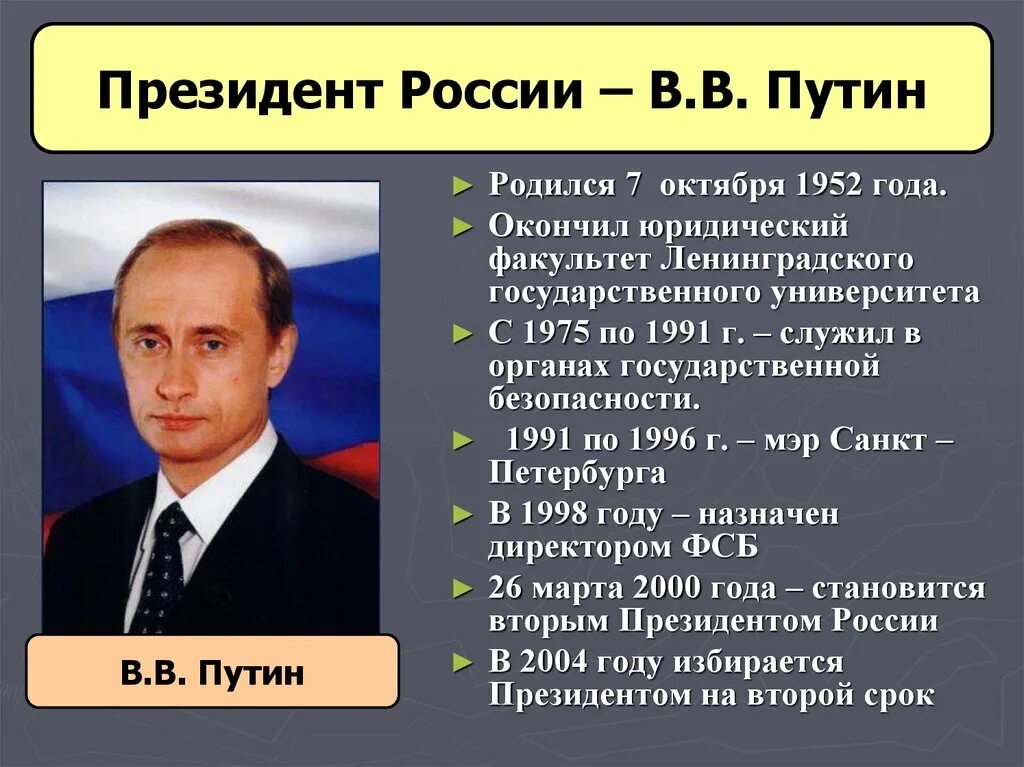 Президент России – В.В. Путин

В.В. Путин

► Родился 7 октября 1952 года.
► Окончил юридический факультет Ленинградского государственного университета
► С 1975 по 1991 г. – служил в органах государственной безопасности.
► 1991 по 1996 г. – мэр Санкт – Петербурга
► В 1998 году – назначен директором ФСБ
► 26 марта 2000 года – становится вторым Президентом России
► В 2004 году избирается Президентом на второй срок